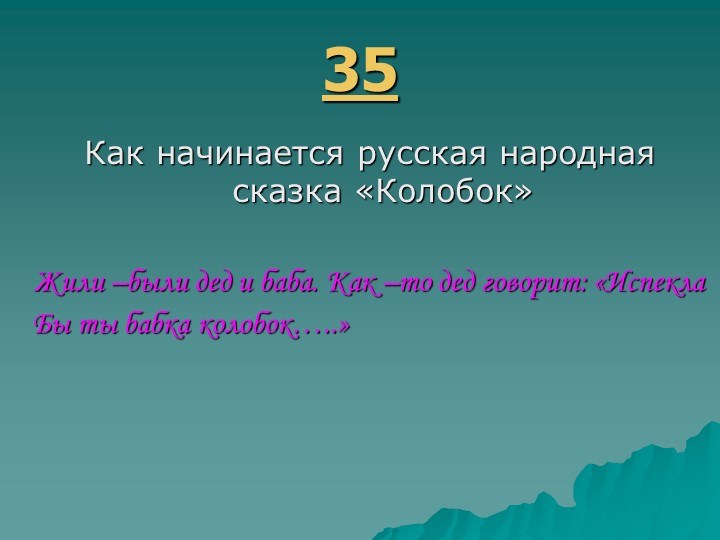 35

Как начинается русская народная сказка «Колобок»

Жили –были дед и баба. Как –то дед говорит: «Испекла Бы ты бабка колобок…..»